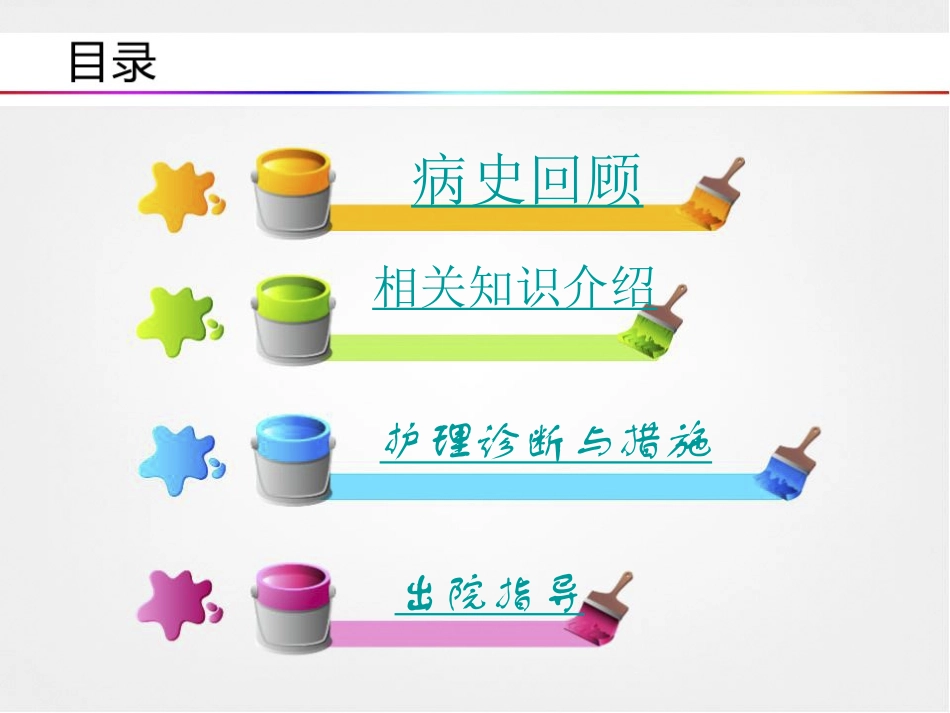 目录

病史回顾

相关知识介绍

护理诊断与措施

出院指导